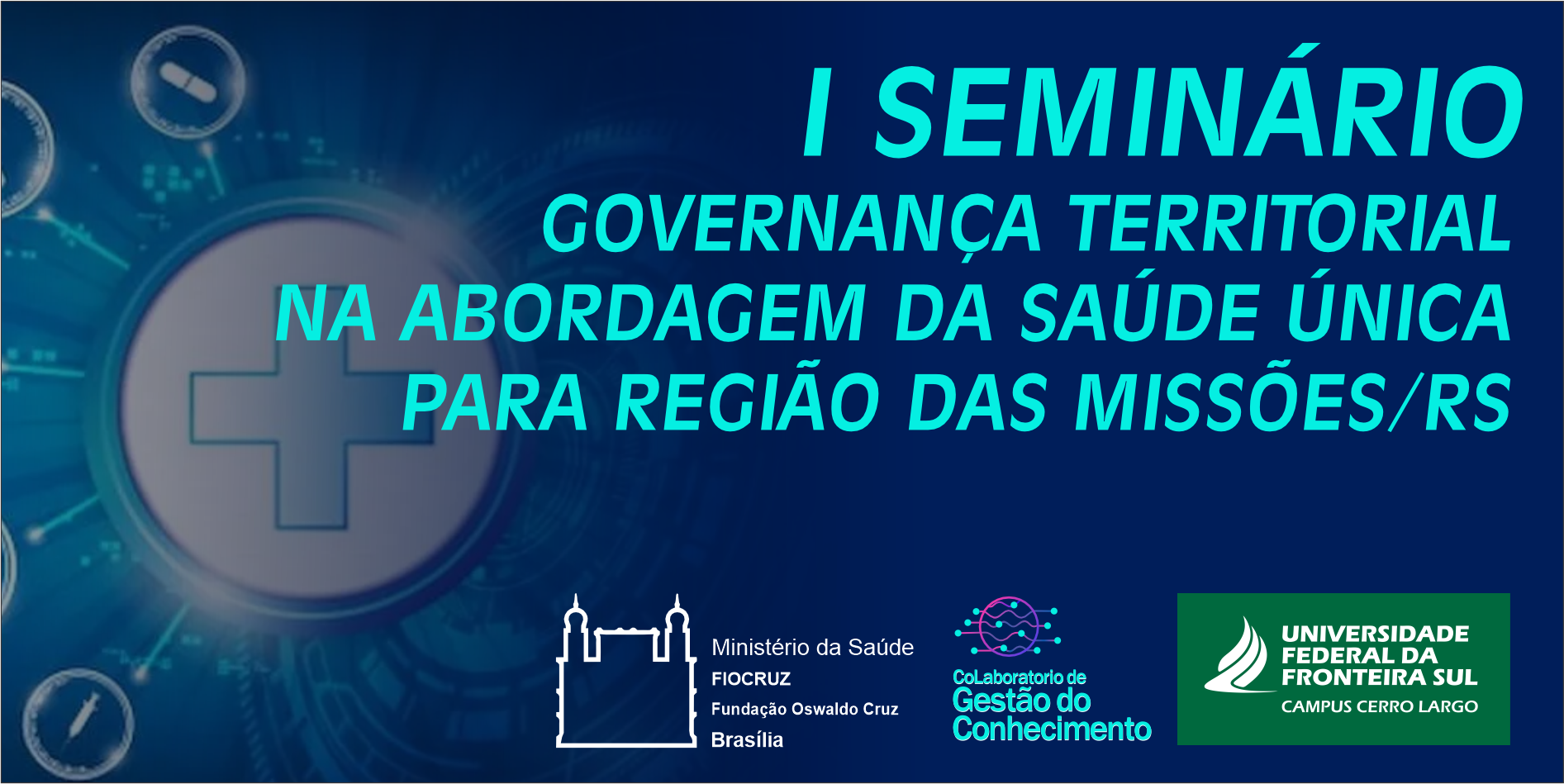 I SEMINÁRIO
GOVERNANÇA TERRITORIAL NA ABORDAGEM DA SAÚDE ÚNICA PARA REGIÃO DAS MISSÕES/RS

Ministério da Saúde
FIOCRUZ
Fundação Oswaldo Cruz
Brasília

CoLaboratorio de
Gestão do
Conhecimento

UNIVERSIDADE FEDERAL DA FRONTEIRA SUL
CAMPUS CERRO LARGO